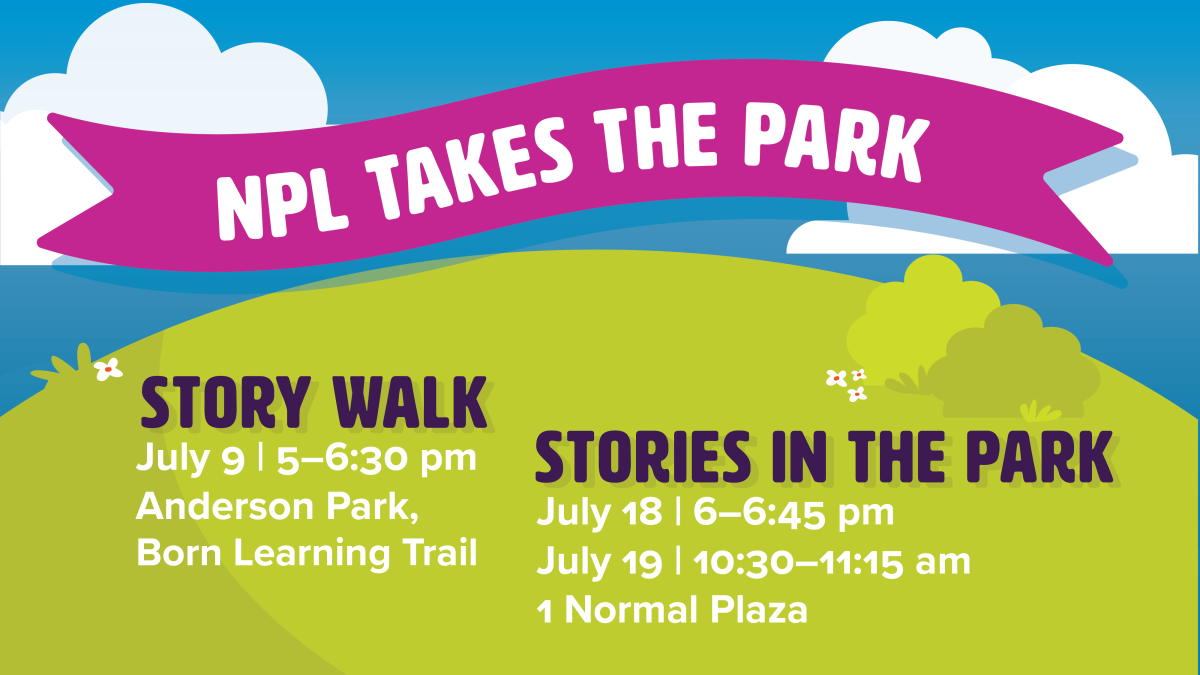 NPL TAKES THE PARK

STORY WALK
July 9 | 5–6:30 pm
Anderson Park, Born Learning Trail

STORIES IN THE PARK
July 18 | 6–6:45 pm
July 19 | 10:30–11:15 am
1 Normal Plaza